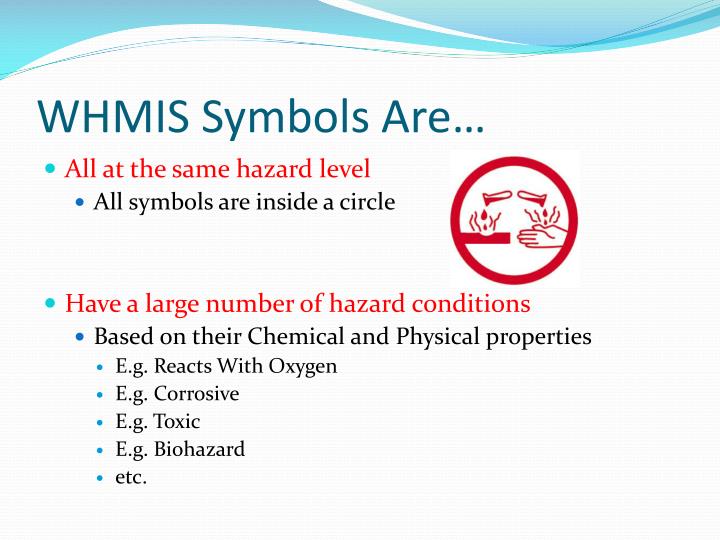 WHMIS Symbols Are…

- All at the same hazard level
  - All symbols are inside a circle
- Have a large number of hazard conditions
  - Based on their Chemical and Physical properties
    - E.g. Reacts With Oxygen
    - E.g. Corrosive
    - E.g. Toxic
    - E.g. Biohazard
    - etc.